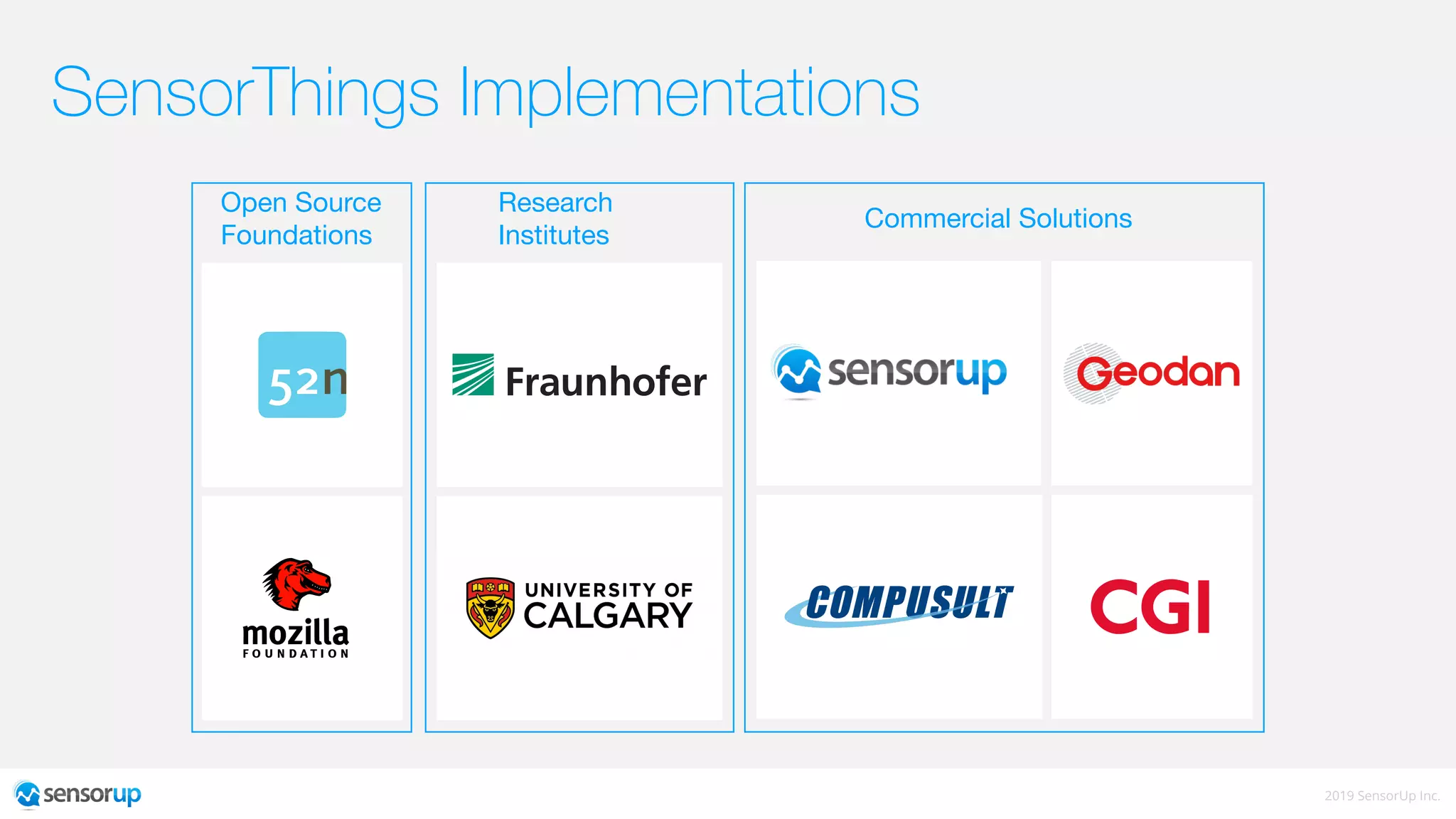 SensorThings Implementations

Open Source Foundations

52n

mozilla
FOUNDATION

Research Institutes

Fraunhofer

UNIVERSITY OF
CALGARY

Commercial Solutions

sensorup

Geodan

COMPUSULT

CGI

sensorup

2019 SensorUp Inc.